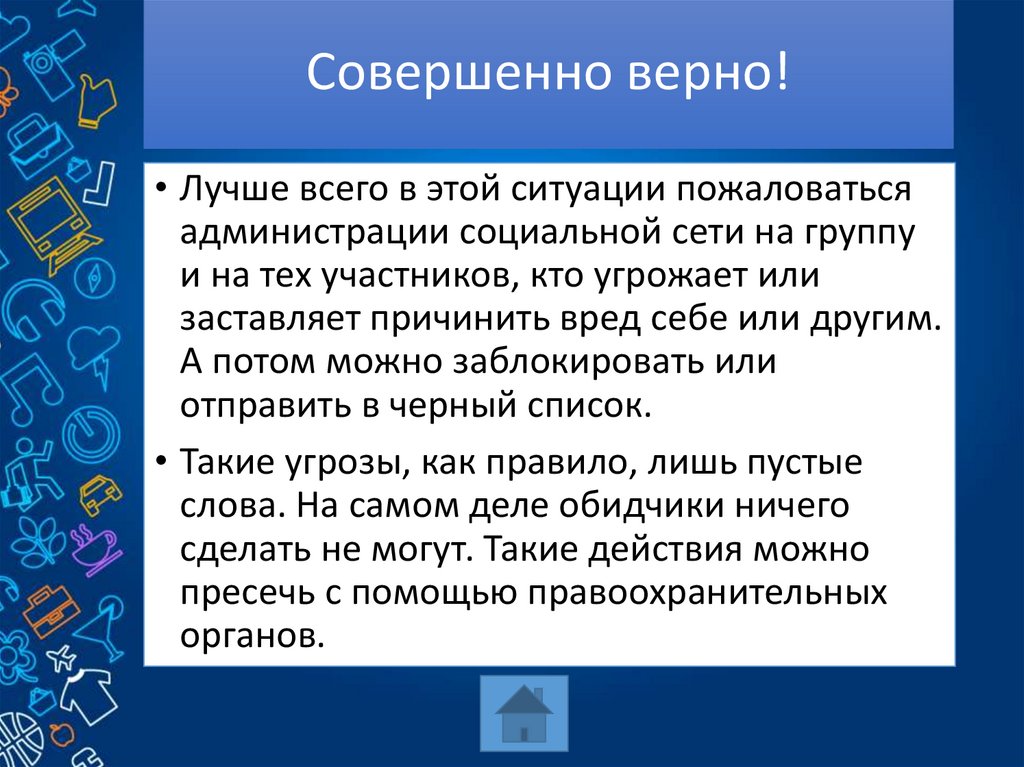 Совершенно верно!

• Лучше всего в этой ситуации пожаловаться администрации социальной сети на группу и на тех участников, кто угрожает или заставляет причинить вред себе или другим. А потом можно заблокировать или отправить в черный список.

• Такие угрозы, как правило, лишь пустые слова. На самом деле обидчики ничего сделать не могут. Такие действия можно пресечь с помощью правоохранительных органов.